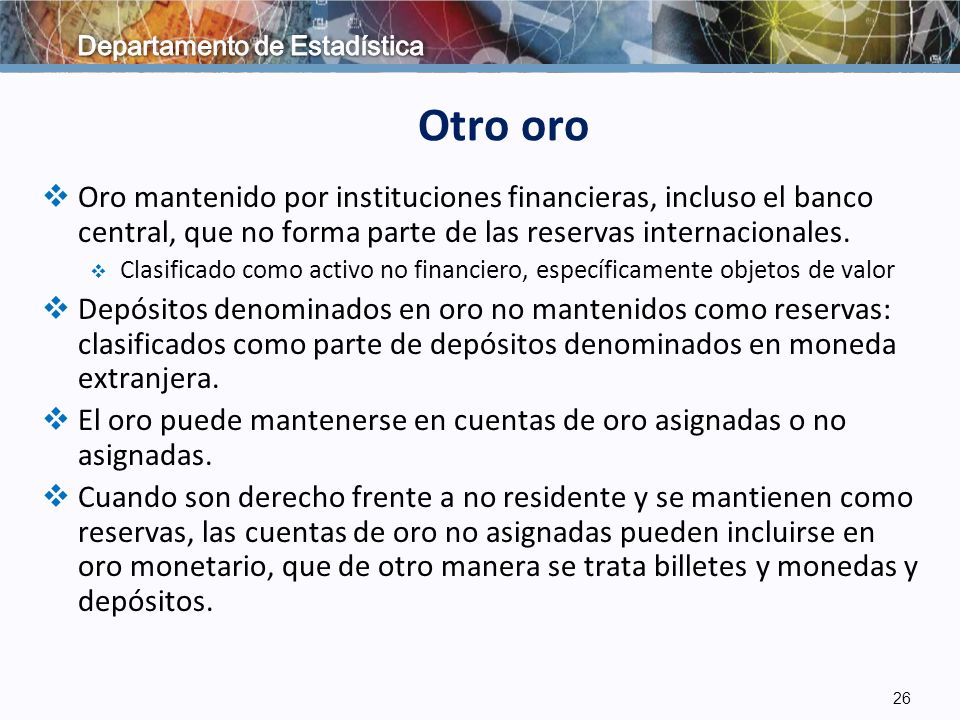 Departamento de Estadística

Otro oro

❖ Oro mantenido por instituciones financieras, incluso el banco central, que no forma parte de las reservas internacionales.

❖ Clasificado como activo no financiero, específicamente objetos de valor

❖ Depósitos denominados en oro no mantenidos como reservas: clasificados como parte de depósitos denominados en moneda extranjera.

❖ El oro puede mantenerse en cuentas de oro asignadas o no asignadas.

❖ Cuando son derecho frente a no residente y se mantienen como reservas, las cuentas de oro no asignadas pueden incluirse en oro monetario, que de otro manera se trata billetes y monedas y depósitos.

26